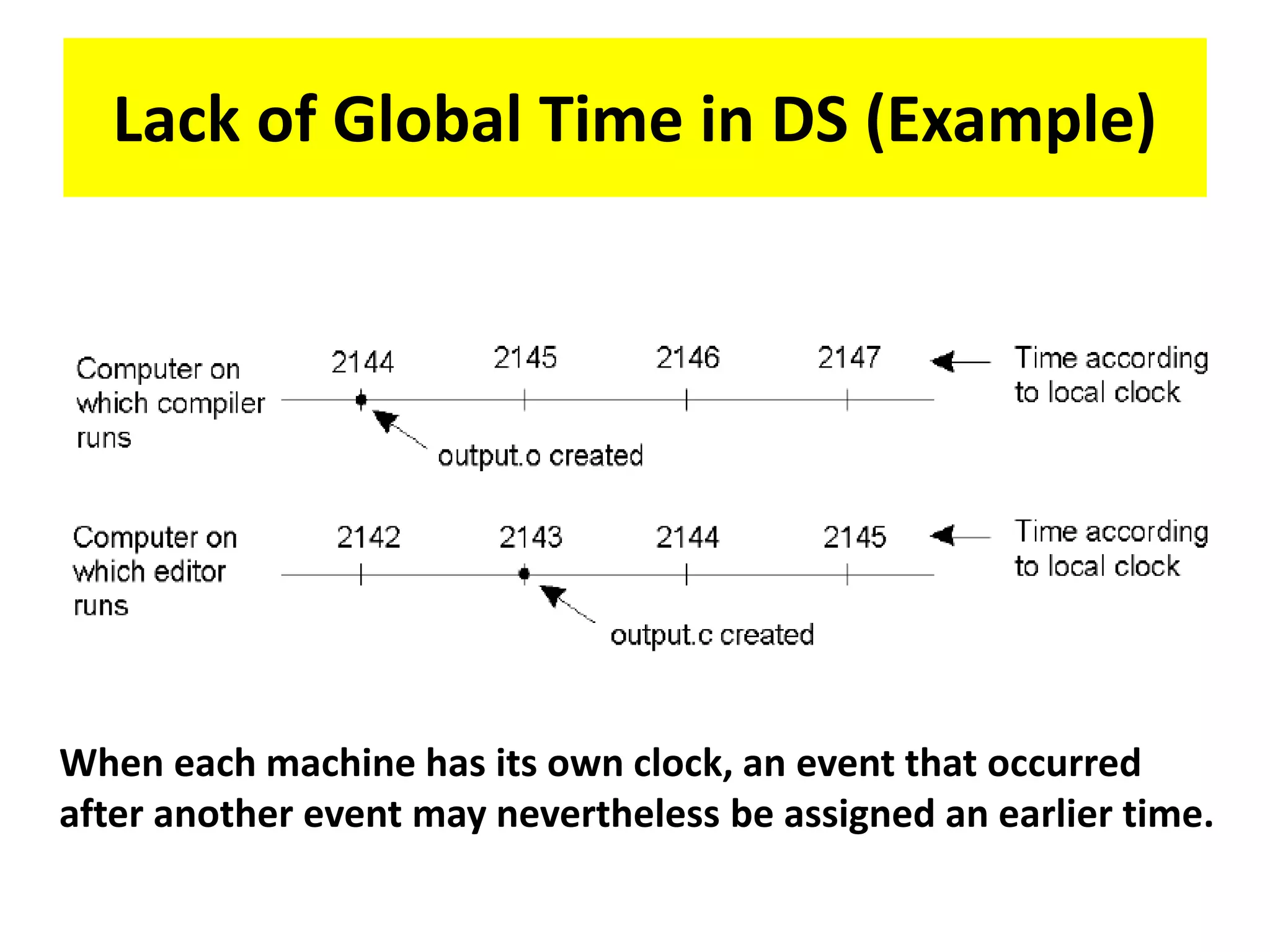 Lack of Global Time in DS (Example)

Computer on which compiler runs

2144 2145 2146 2147

Time according to local clock

output.o created

Computer on which editor runs

2142 2143 2144 2145

Time according to local clock

output.c created

When each machine has its own clock, an event that occurred after another event may nevertheless be assigned an earlier time.